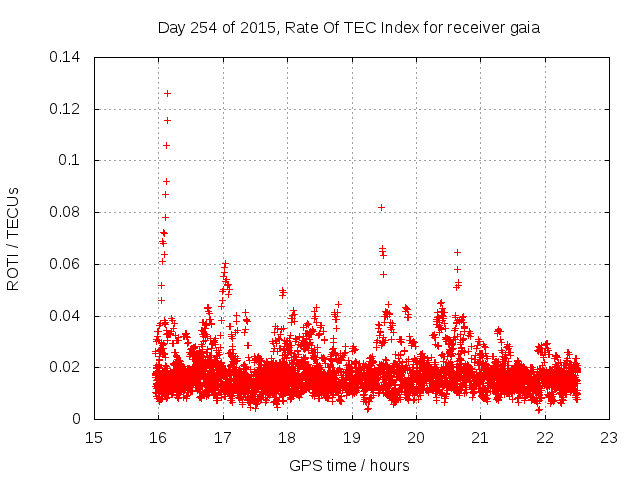 Day 254 of 2015, Rate Of TEC Index for receiver gaia

ROTI / TECUs

0.14
0.12
0.1
0.08
0.06
0.04
0.02
0

15 16 17 18 19 20 21 22 23

GPS time / hours